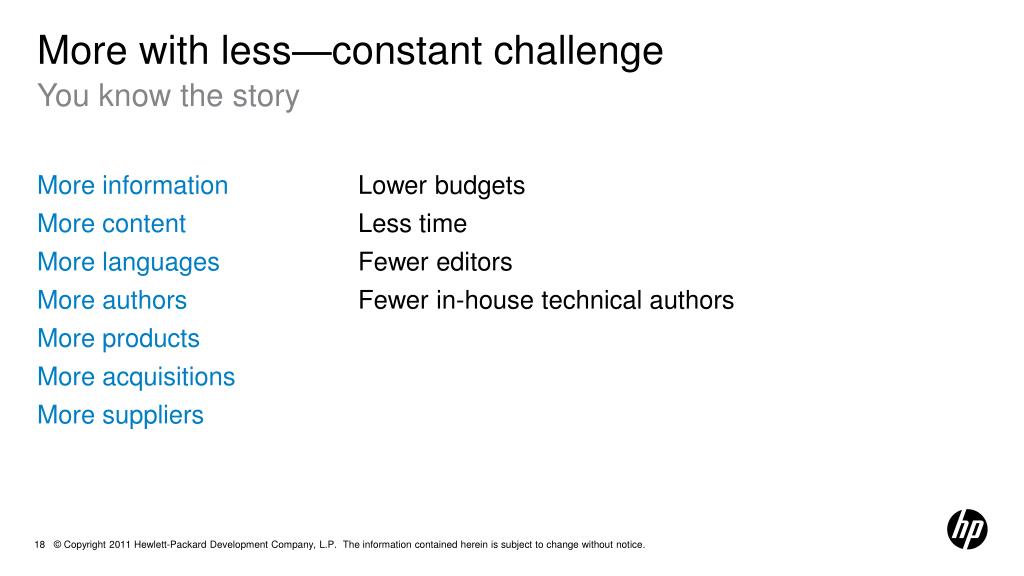 More with less—constant challenge
You know the story

More information
More content
More languages
More authors
More products
More acquisitions
More suppliers

Lower budgets
Less time
Fewer editors
Fewer in-house technical authors

18 © Copyright 2011 Hewlett-Packard Development Company, L.P. The information contained herein is subject to change without notice.

hp